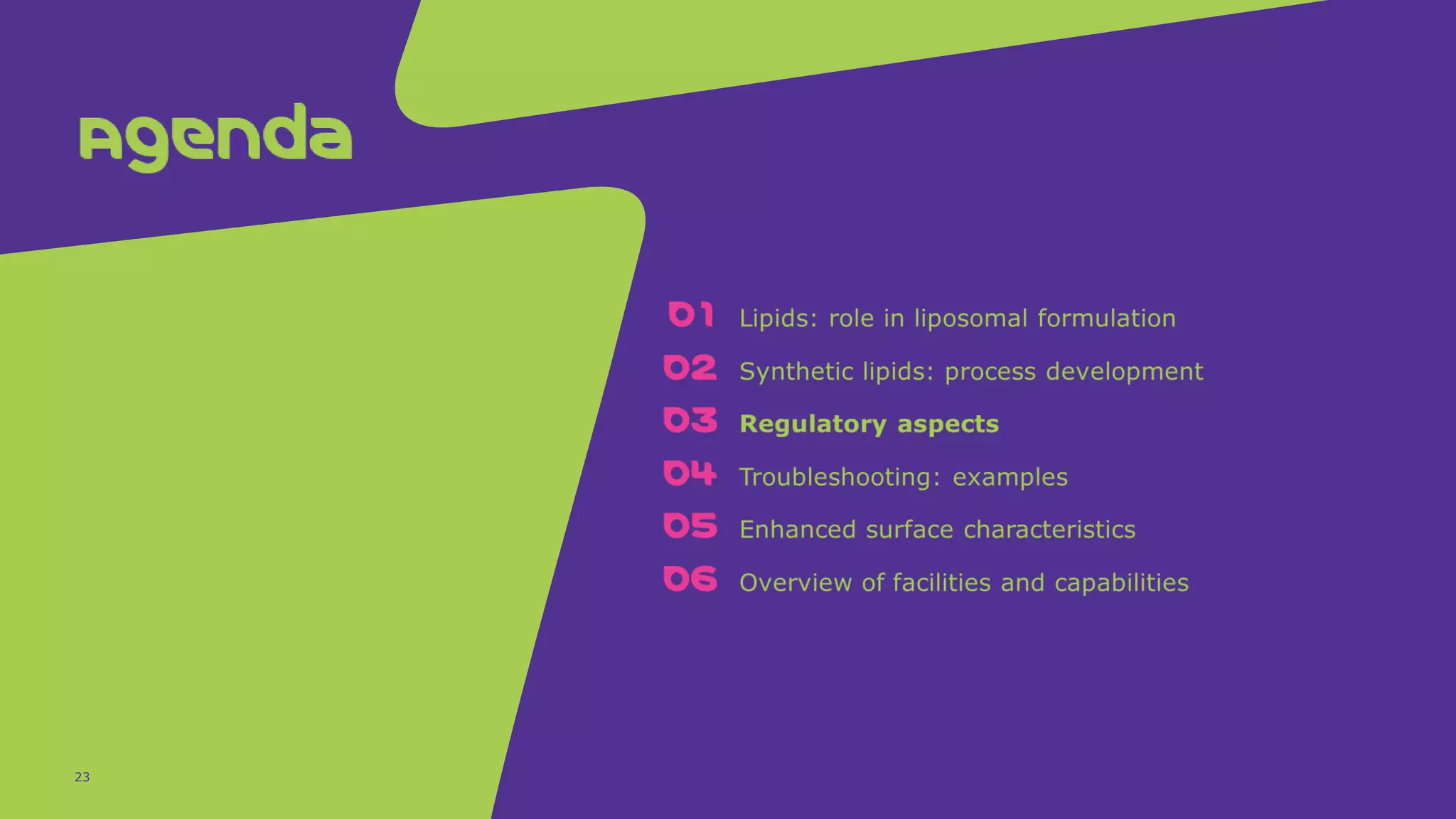 Agenda

01 Lipids: role in liposomal formulation

02 Synthetic lipids: process development

03 Regulatory aspects

04 Troubleshooting: examples

05 Enhanced surface characteristics

06 Overview of facilities and capabilities

23